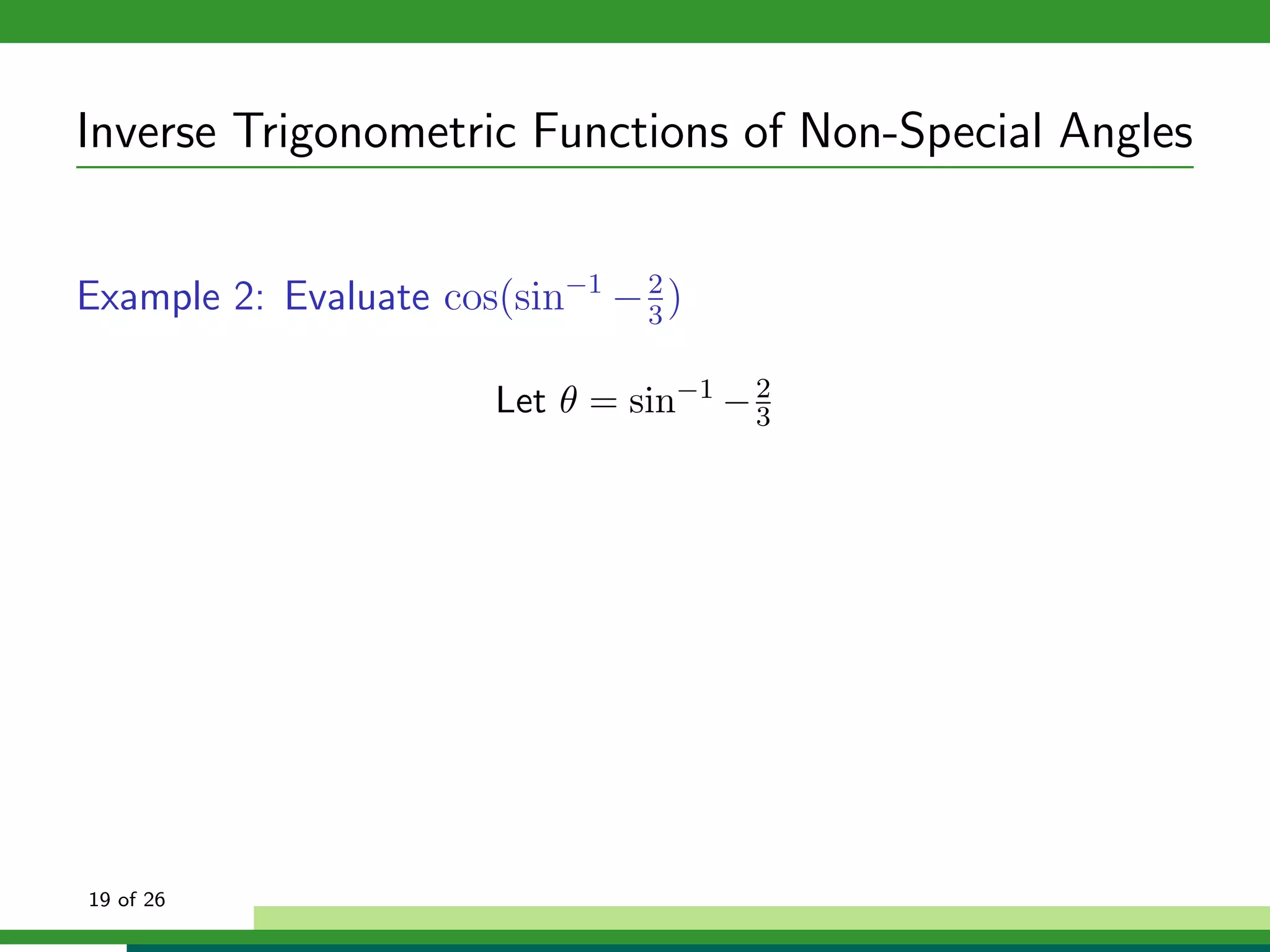 Inverse Trigonometric Functions of Non-Special Angles

Example 2: Evaluate $\cos(\sin^{-1} -\frac{2}{3})$

Let $\theta = \sin^{-1} -\frac{2}{3}$

19 of 26